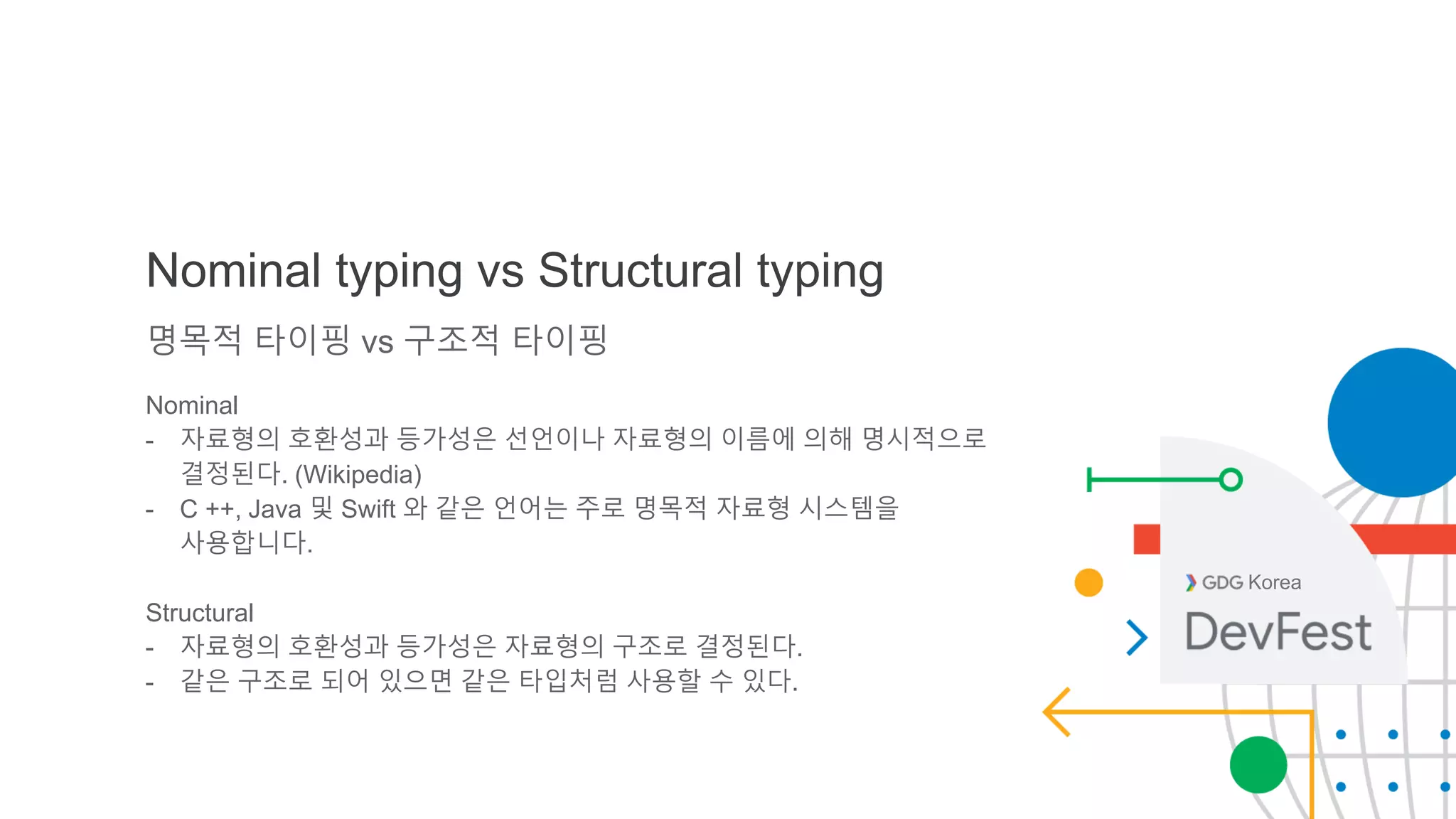 Nominal typing vs Structural typing

명목적 타이핑 vs 구조적 타이핑

Nominal
- 자료형의 호환성과 등가성은 선언이나 자료형의 이름에 의해 명시적으로 결정된다. (Wikipedia)
- C ++, Java 및 Swift 와 같은 언어는 주로 명목적 자료형 시스템을 사용합니다.

Structural
- 자료형의 호환성과 등가성은 자료형의 구조로 결정된다.
- 같은 구조로 되어 있으면 같은 타입처럼 사용할 수 있다.

GDG Korea
DevFest